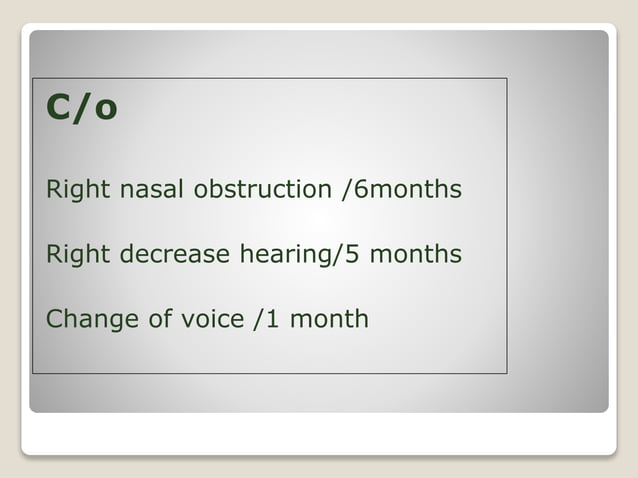 C/o

Right nasal obstruction /6months

Right decrease hearing/5 months

Change of voice /1 month